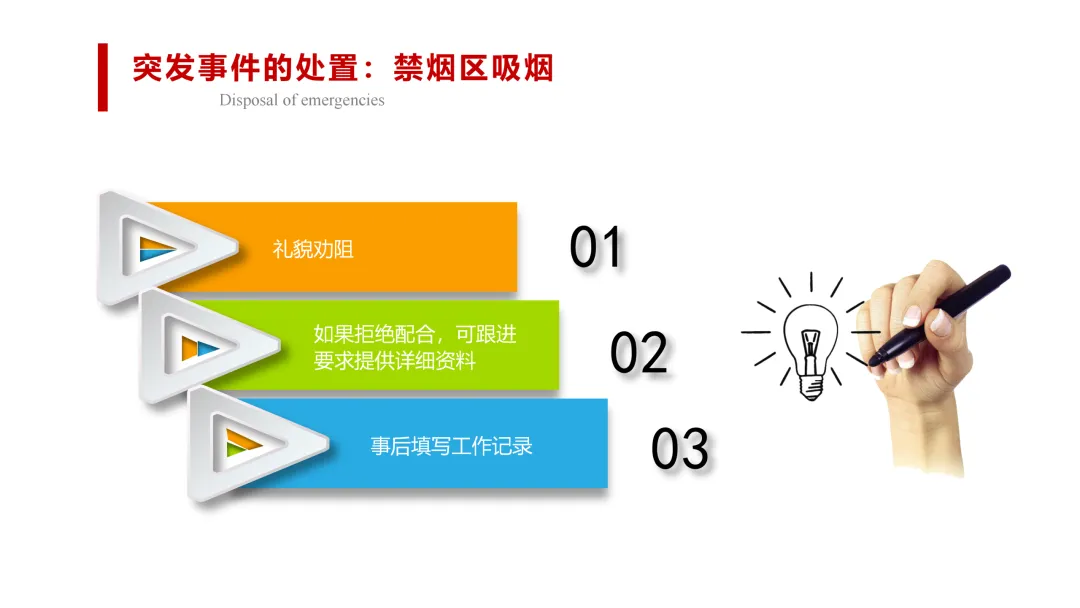 突发事件的处置：禁烟区吸烟

Disposal of emergencies

礼貌劝阻

01

如果拒绝配合，可跟进要求提供详细资料

02

事后填写工作记录

03